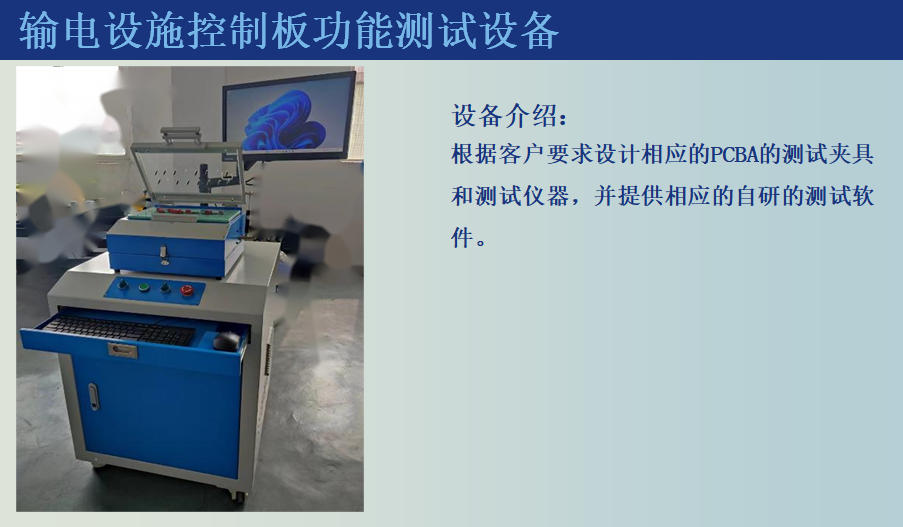 输电设施控制板功能测试设备

设备介绍：
根据客户要求设计相应的PCBA的测试夹具和测试仪器，并提供相应的自研的测试软件。